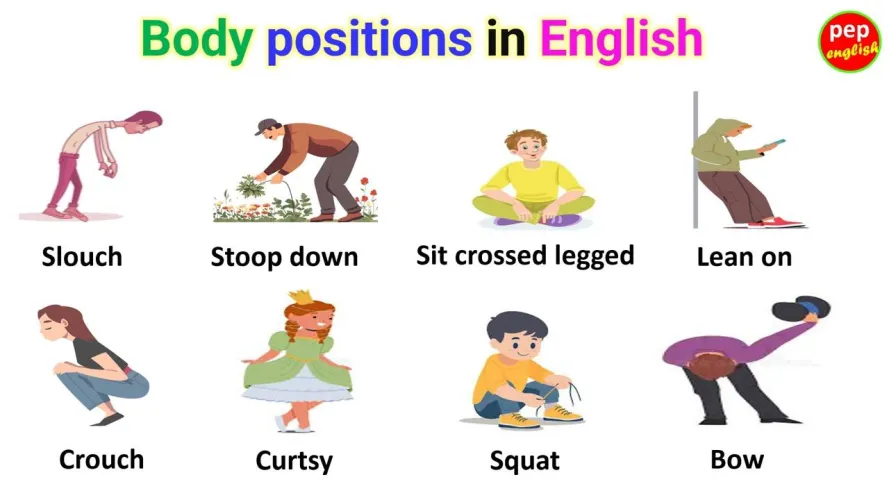 Body positions in English

pep english

Slouch

Stoop down

Sit crossed legged

Lean on

Crouch

Curtsy

Squat

Bow